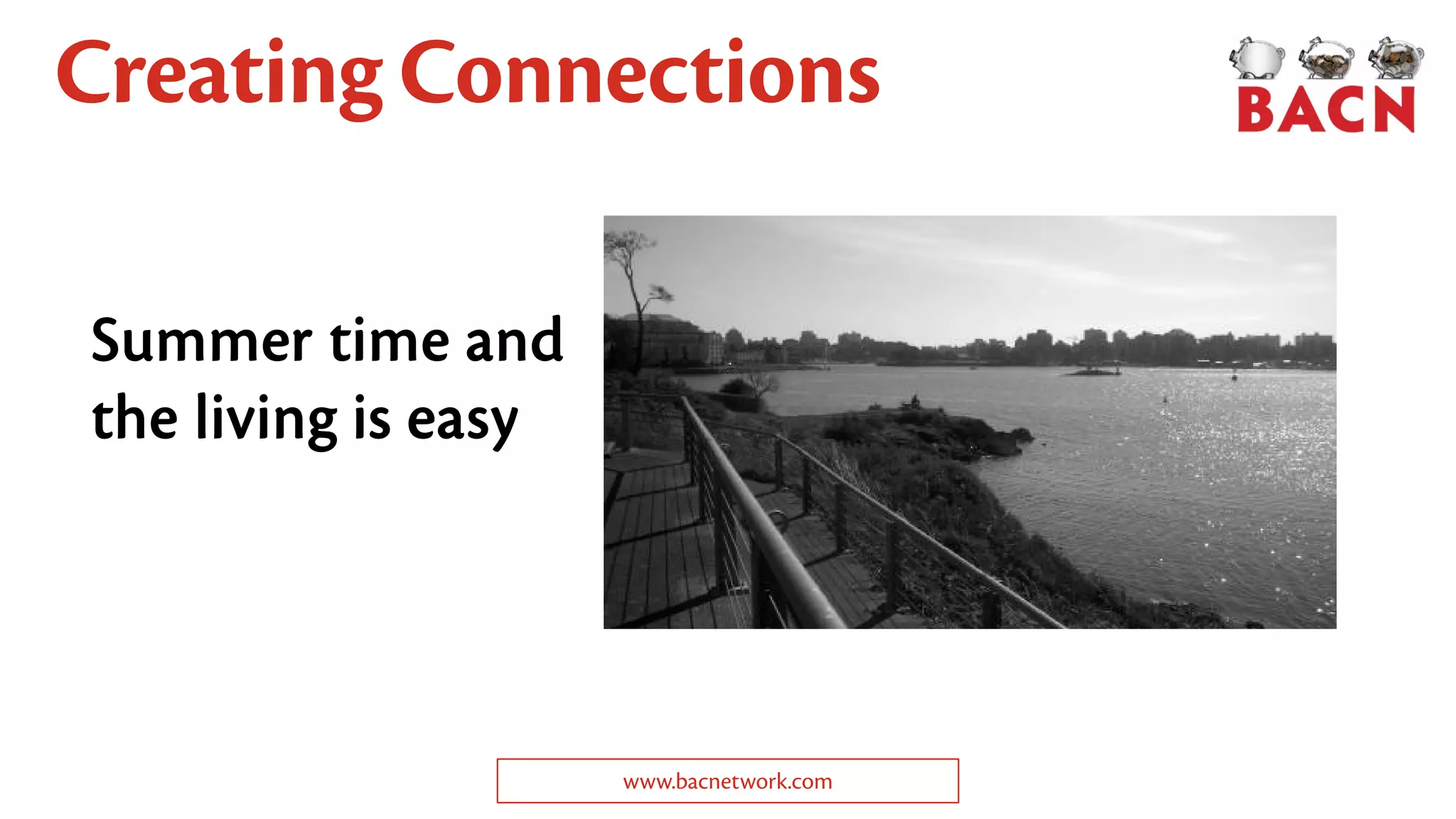 Creating Connections

BACN

Summer time and the living is easy

www.bacnetwork.com